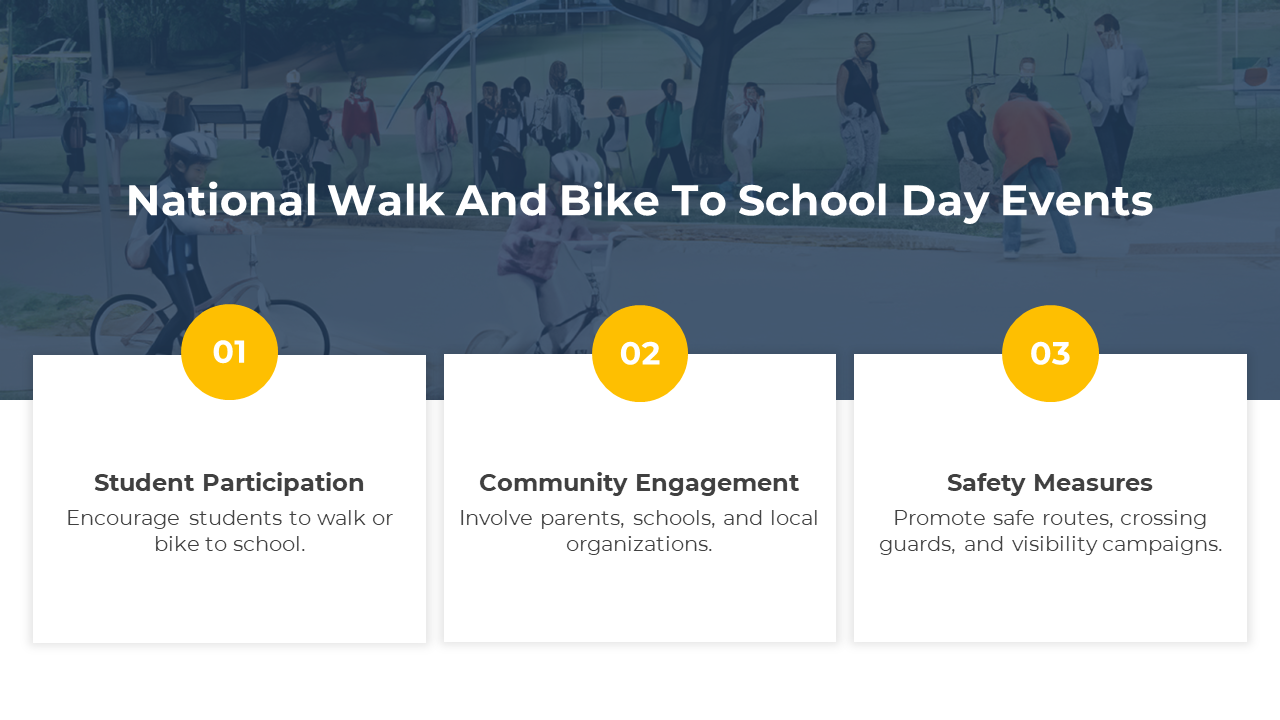 National Walk And Bike To School Day Events

01

Student Participation

Encourage students to walk or bike to school.

02

Community Engagement

Involve parents, schools, and local organizations.

03

Safety Measures

Promote safe routes, crossing guards, and visibility campaigns.